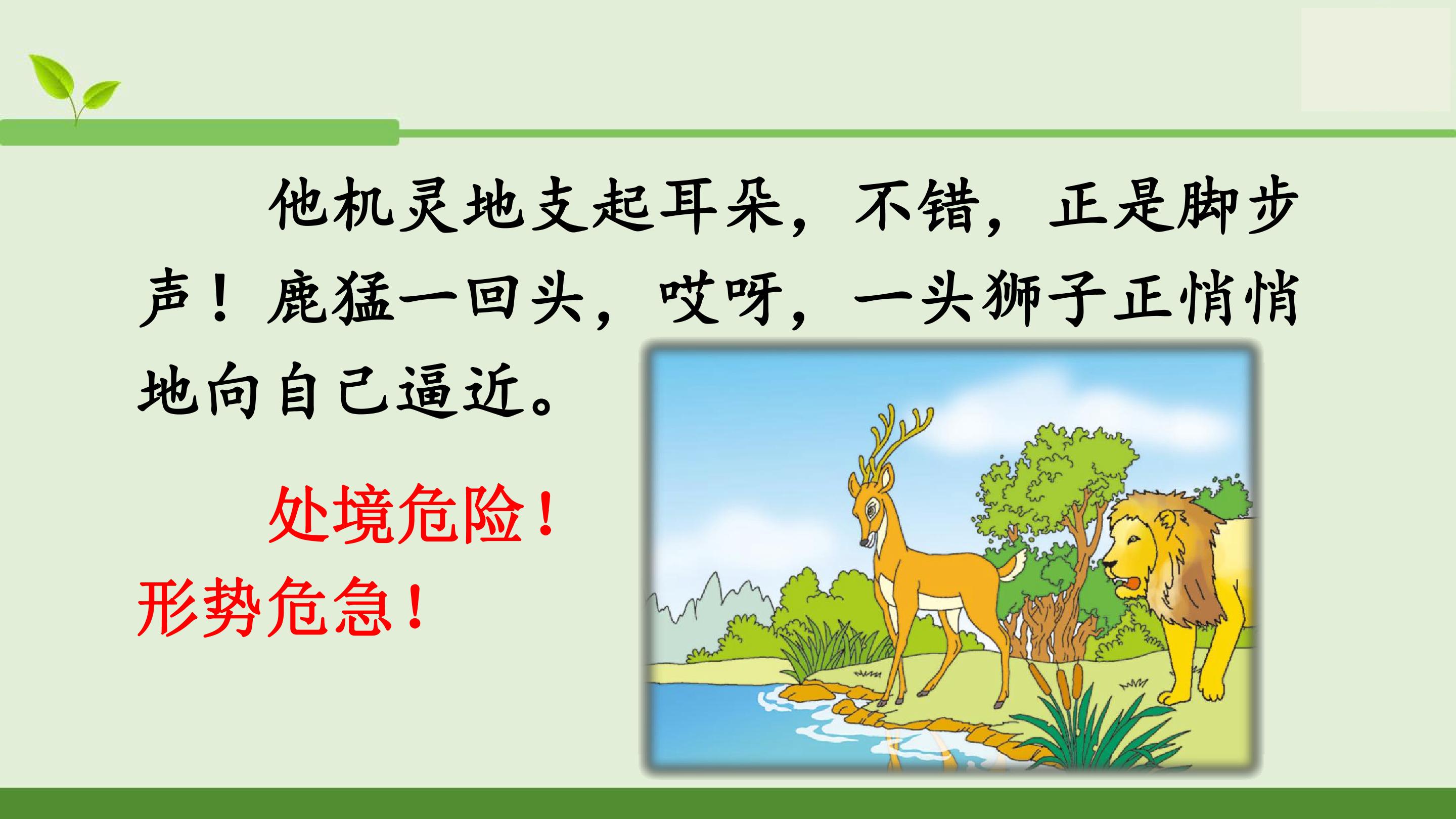 他机灵地支起耳朵，不错，正是脚步声！鹿猛一回头，哎呀，一头狮子正悄悄地向自己逼近。

处境危险！

形势危急！